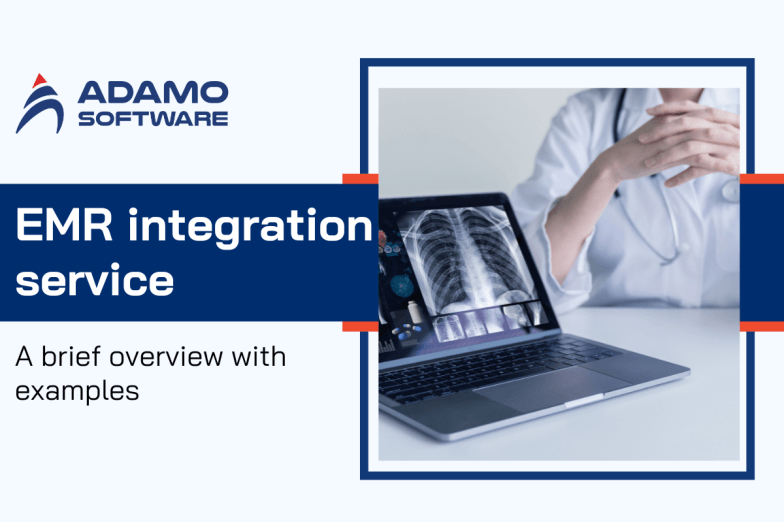 ADAMO SOFTWARE

EMR integration service

A brief overview with examples